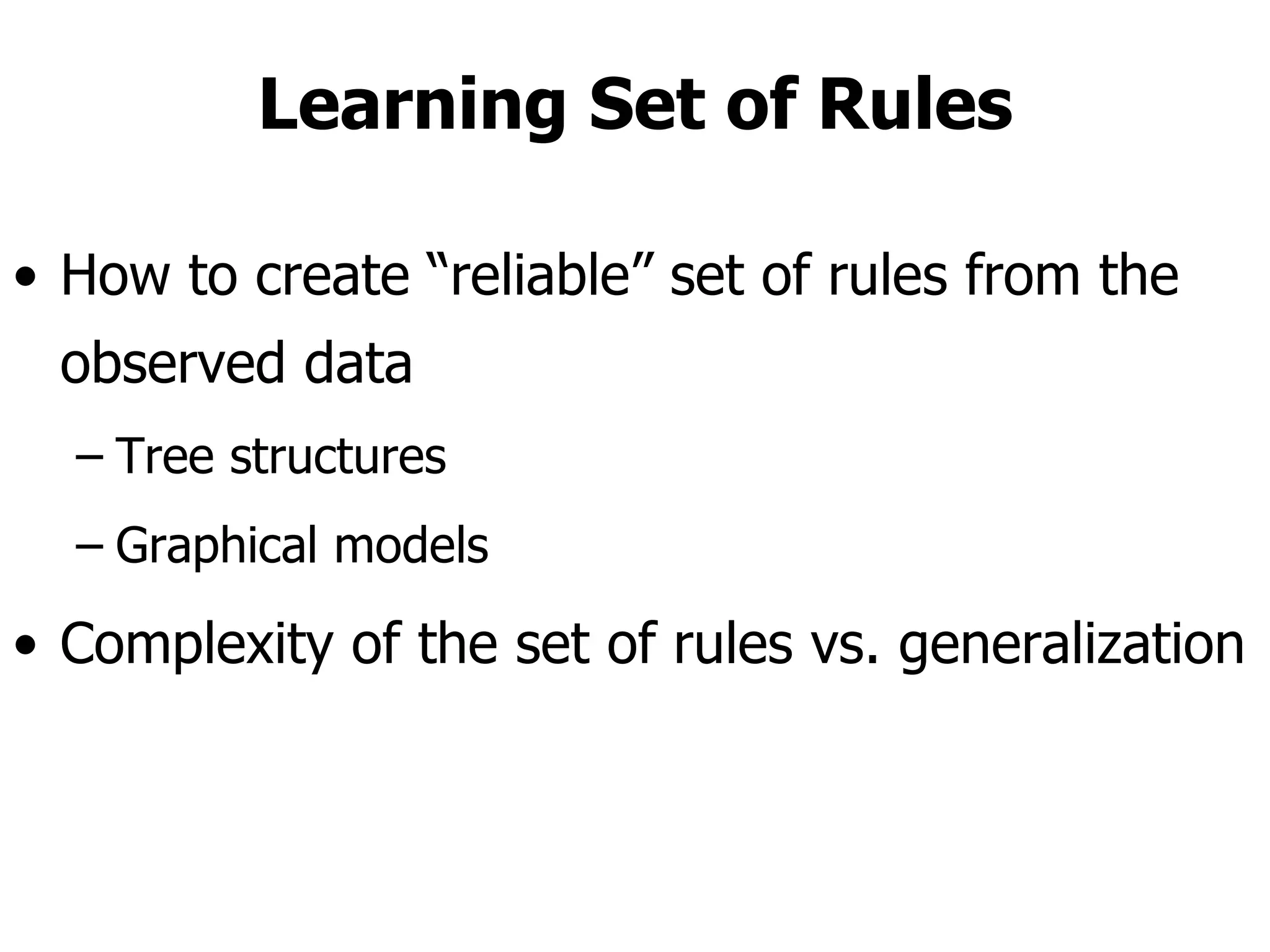 Learning Set of Rules

• How to create “reliable” set of rules from the observed data

– Tree structures

– Graphical models

• Complexity of the set of rules vs. generalization